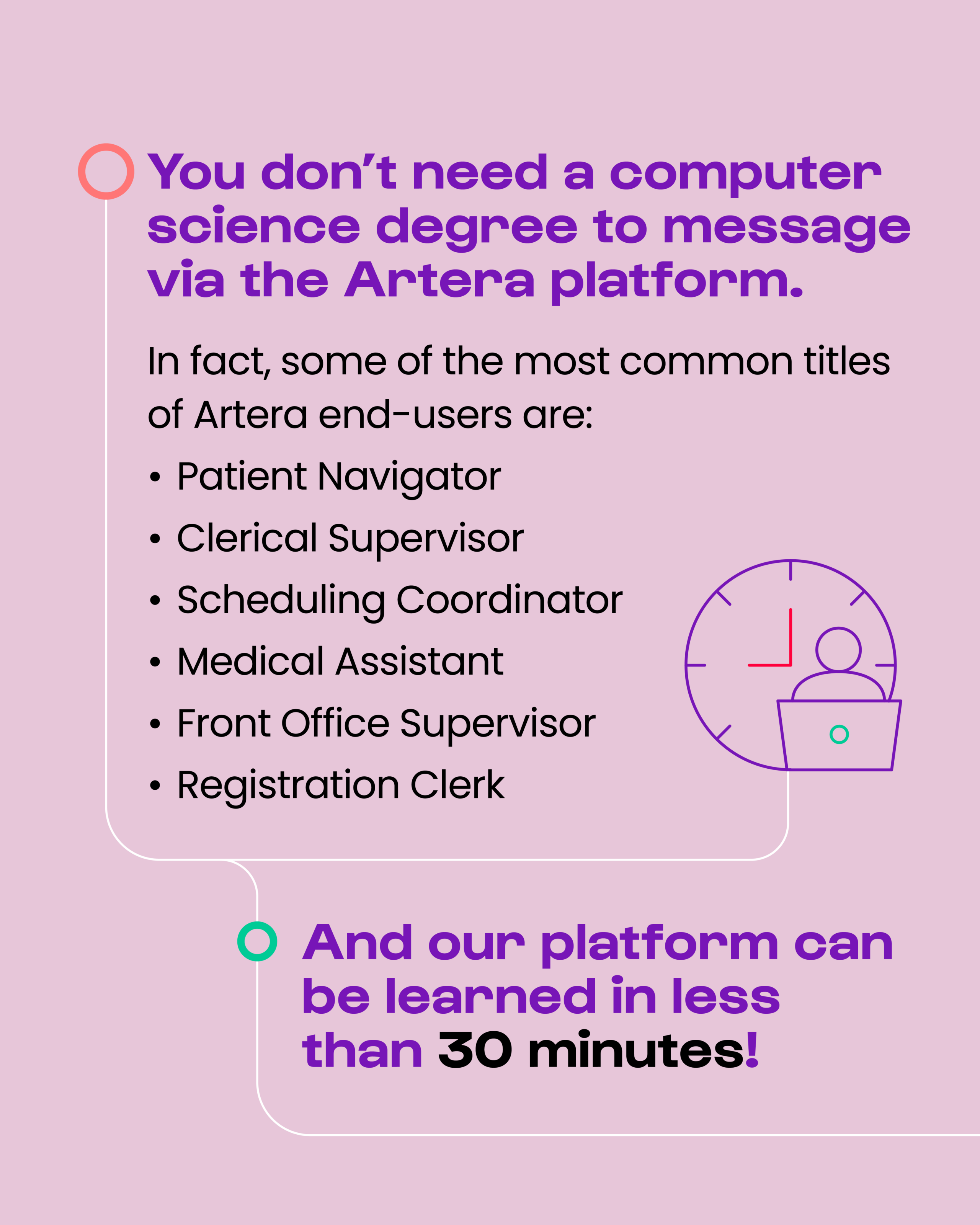 You don't need a computer science degree to message via the Artera platform.

In fact, some of the most common titles of Artera end-users are:

• Patient Navigator
• Clerical Supervisor
• Scheduling Coordinator
• Medical Assistant
• Front Office Supervisor
• Registration Clerk

And our platform can be learned in less than 30 minutes!